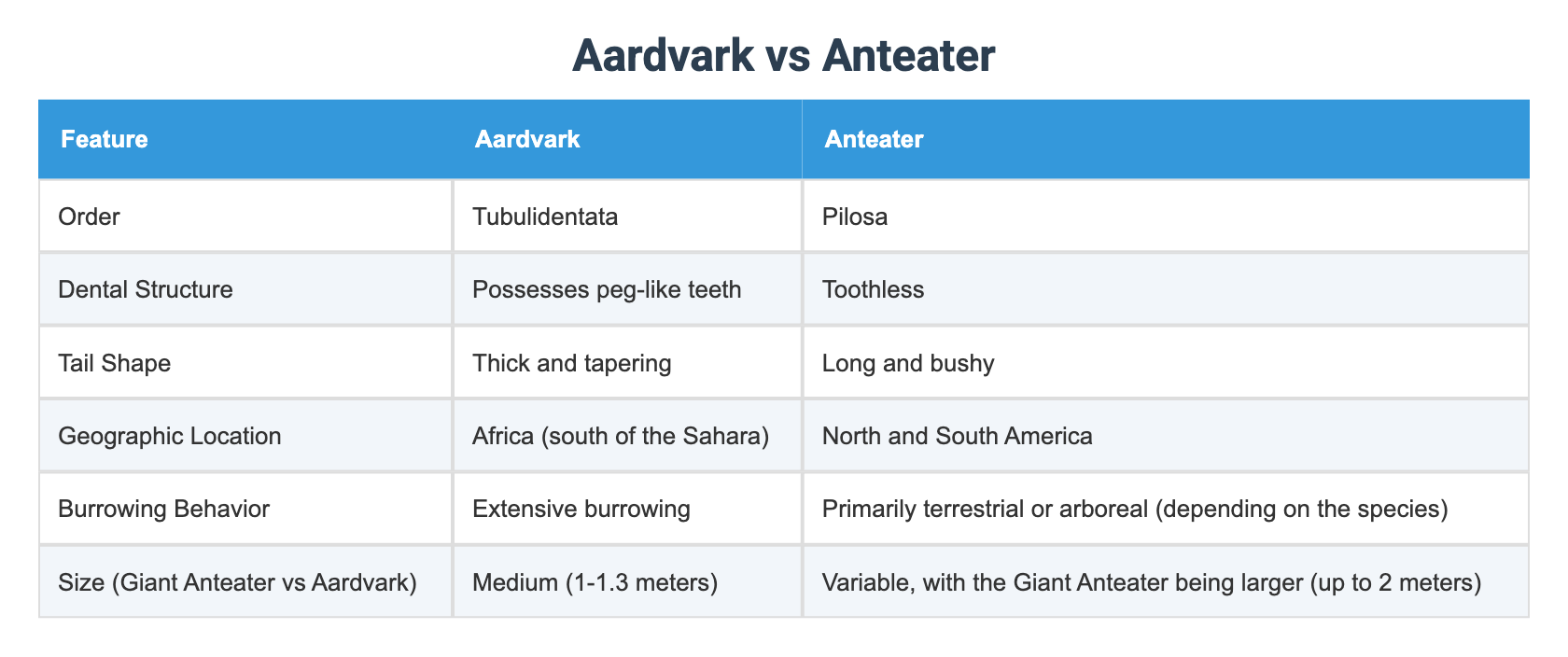 Aardvark vs Anteater

| Feature | Aardvark | Anteater |
|---|---|---|
| Order | Tubulidentata | Pilosa |
| Dental Structure | Possesses peg-like teeth | Toothless |
| Tail Shape | Thick and tapering | Long and bushy |
| Geographic Location | Africa (south of the Sahara) | North and South America |
| Burrowing Behavior | Extensive burrowing | Primarily terrestrial or arboreal (depending on the species) |
| Size (Giant Anteater vs Aardvark) | Medium (1-1.3 meters) | Variable, with the Giant Anteater being larger (up to 2 meters) |